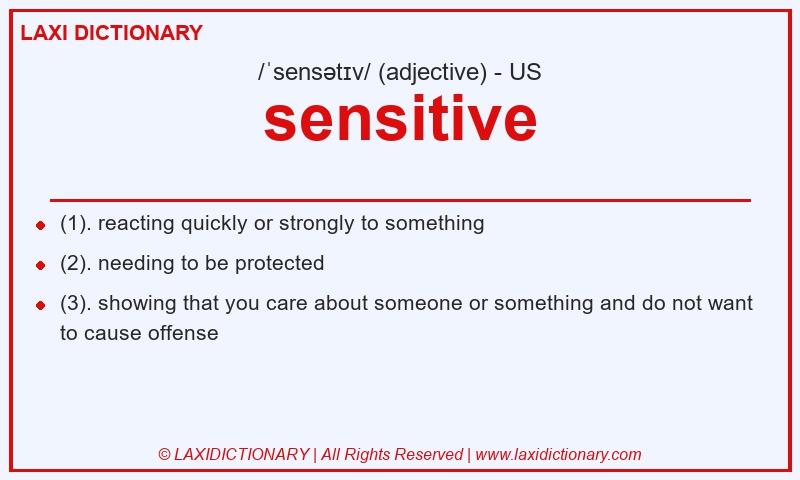 LAXI DICTIONARY

/ˈsensətɪv/ (adjective) - US

sensitive

- (1). reacting quickly or strongly to something
- (2). needing to be protected
- (3). showing that you care about someone or something and do not want to cause offense

© LAXIDICTIONARY | All Rights Reserved | www.laxidictionary.com